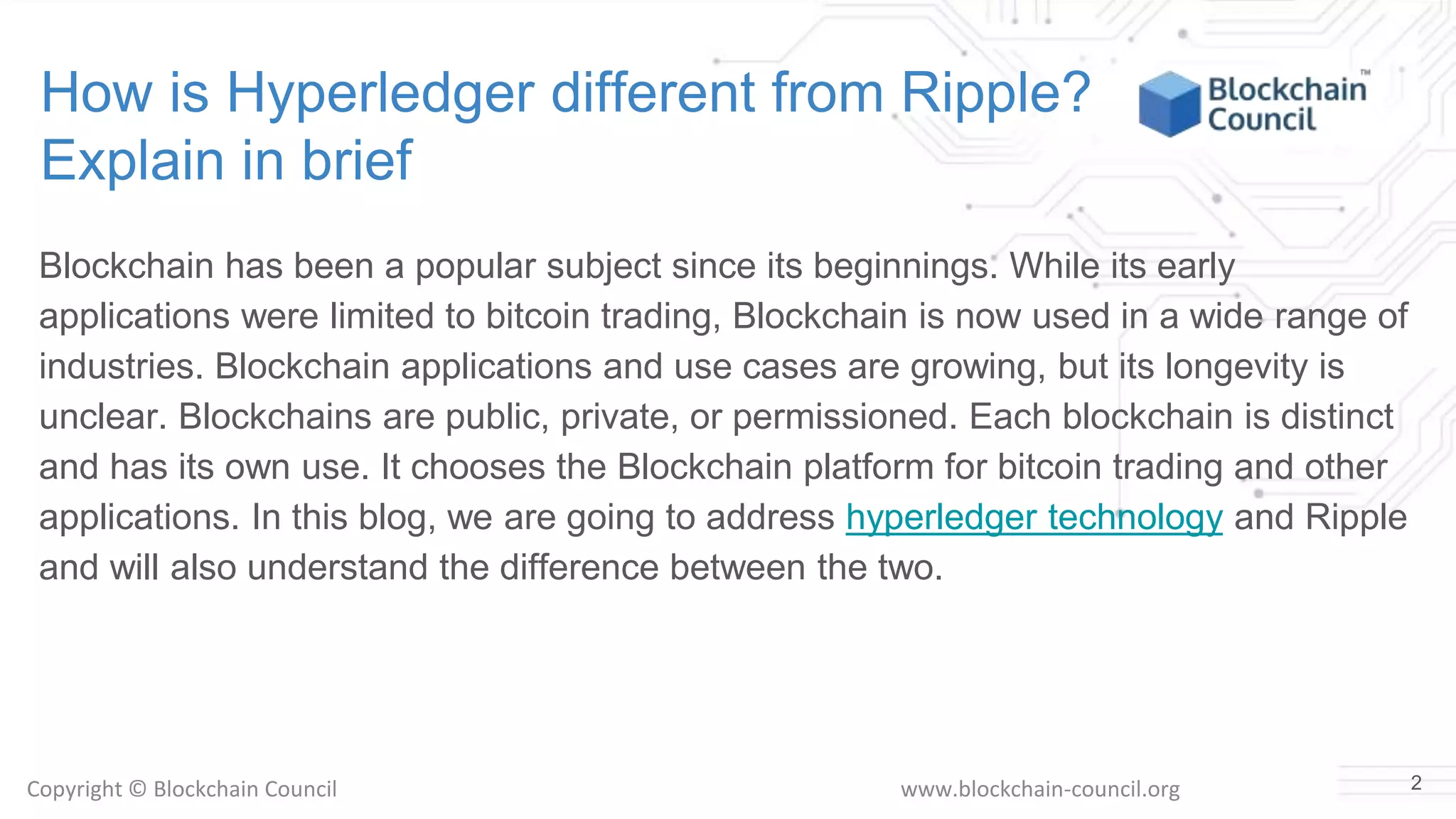 How is Hyperledger different from Ripple? Explain in brief

Blockchain Council™

Blockchain has been a popular subject since its beginnings. While its early applications were limited to bitcoin trading, Blockchain is now used in a wide range of industries. Blockchain applications and use cases are growing, but its longevity is unclear. Blockchains are public, private, or permissioned. Each blockchain is distinct and has its own use. It chooses the Blockchain platform for bitcoin trading and other applications. In this blog, we are going to address hyperledger technology and Ripple and will also understand the difference between the two.

Copyright © Blockchain Council

www.blockchain-council.org

2